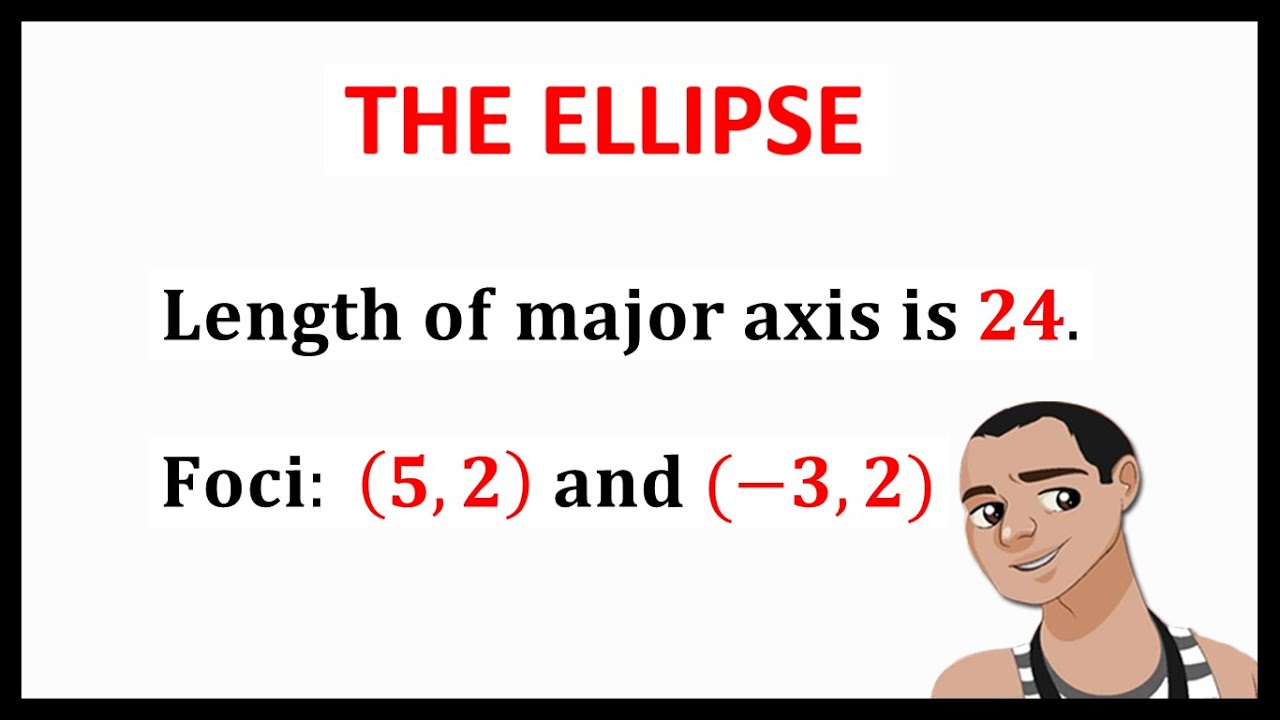 THE ELLIPSE

Length of major axis is $24$.

Foci: $(5, 2)$ and $(-3, 2)$